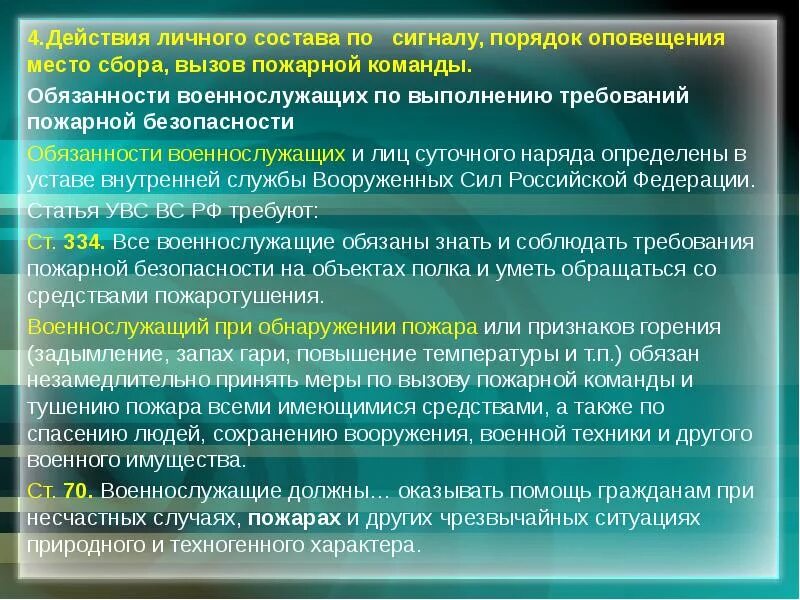 4.Действия личного состава по сигналу, порядок оповещения место сбора, вызов пожарной команды.

Обязанности военнослужащих по выполнению требований пожарной безопасности

Обязанности военнослужащих и лиц суточного наряда определены в уставе внутренней службы Вооруженных Сил Российской Федерации.

Статья УВС ВС РФ требуют:

Ст. 334. Все военнослужащие обязаны знать и соблюдать требования пожарной безопасности на объектах полка и уметь обращаться со средствами пожаротушения.

Военнослужащий при обнаружении пожара или признаков горения (задымление, запах гари, повышение температуры и т.п.) обязан незамедлительно принять меры по вызову пожарной команды и тушению пожара всеми имеющимися средствами, а также по спасению людей, сохранению вооружения, военной техники и другого военного имущества.

Ст. 70. Военнослужащие должны… оказывать помощь гражданам при несчастных случаях, пожарах и других чрезвычайных ситуациях природного и техногенного характера.